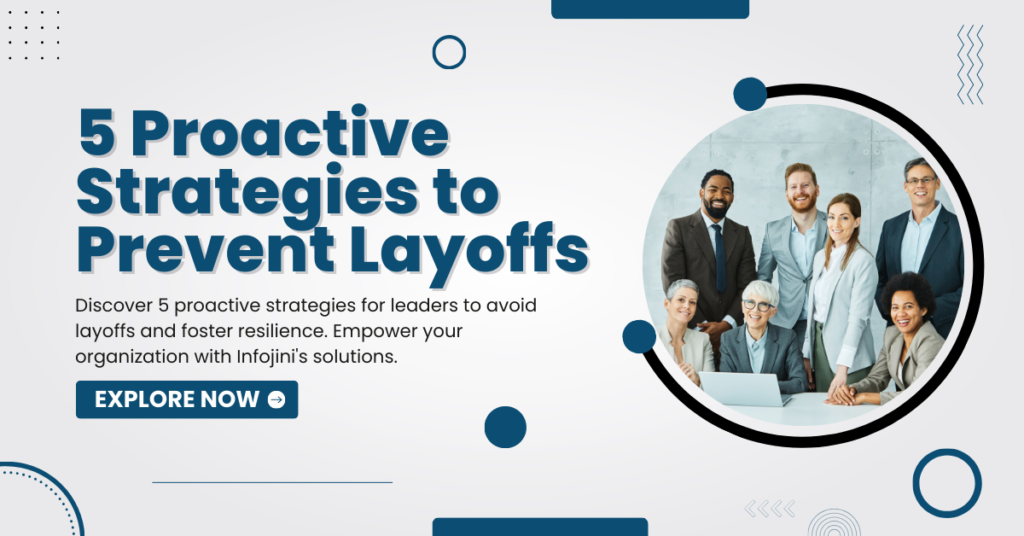 5 Proactive Strategies to Prevent Layoffs

Discover 5 proactive strategies for leaders to avoid layoffs and foster resilience. Empower your organization with Infojini's solutions.

EXPLORE NOW